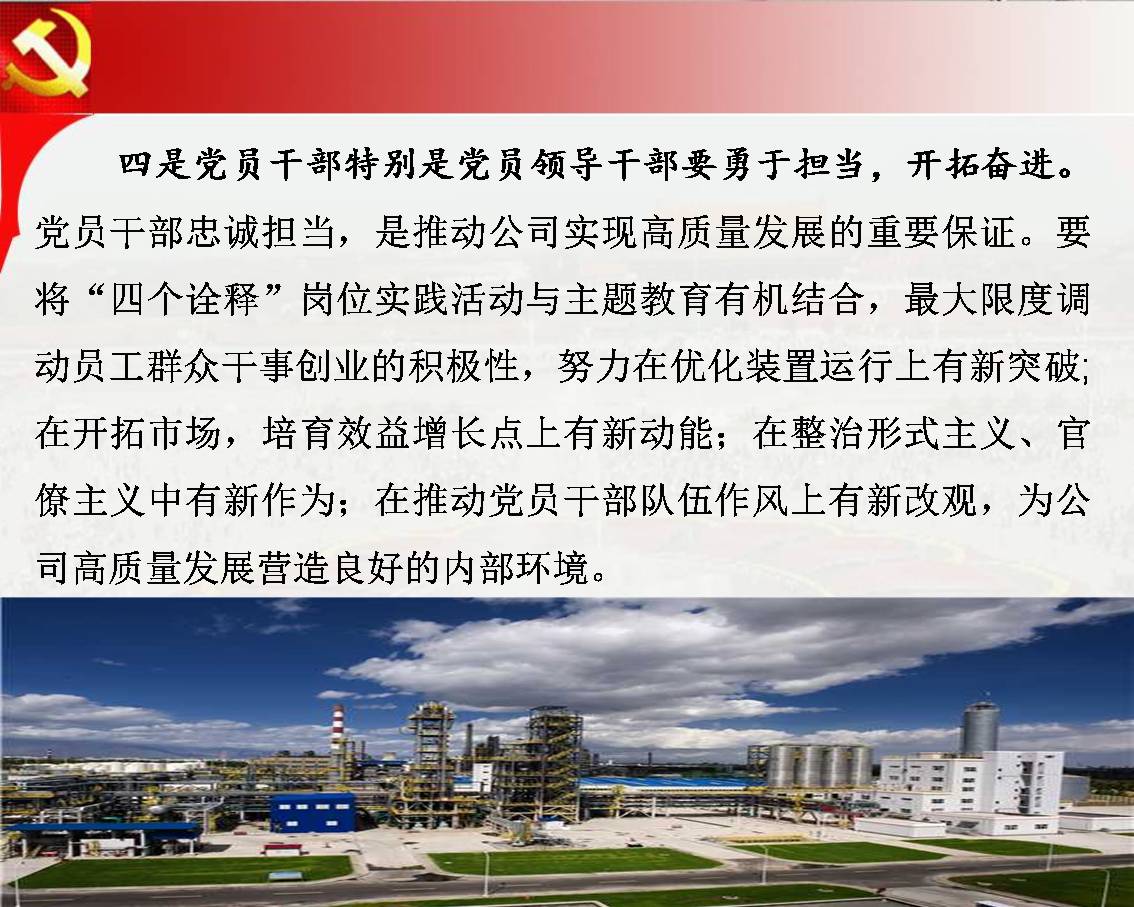 四是党员干部特别是党员领导干部要勇于担当，开拓奋进。党员干部忠诚担当，是推动公司实现高质量发展的重要保证。要将“四个诠释”岗位实践活动与主题教育有机结合，最大限度调动员工群众干事创业的积极性，努力在优化装置运行上有新突破;在开拓市场，培育效益增长点上有新动能；在整治形式主义、官僚主义中有新作为；在推动党员干部队伍作风上有新改观，为公司高质量发展营造良好的内部环境。